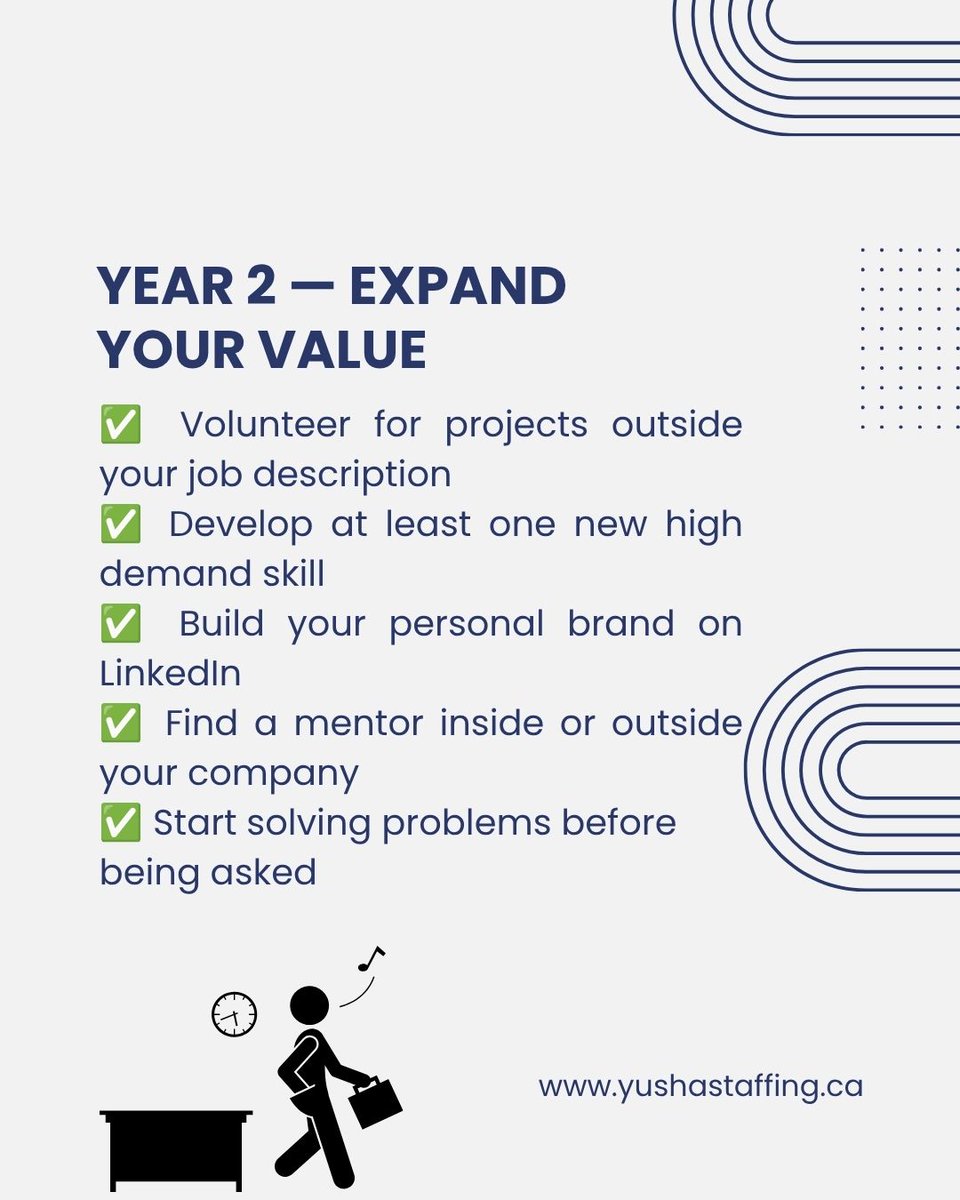 YEAR 2 — EXPAND YOUR VALUE

✅ Volunteer for projects outside your job description
✅ Develop at least one new high demand skill
✅ Build your personal brand on LinkedIn
✅ Find a mentor inside or outside your company
✅ Start solving problems before being asked

www.yushastaffing.ca